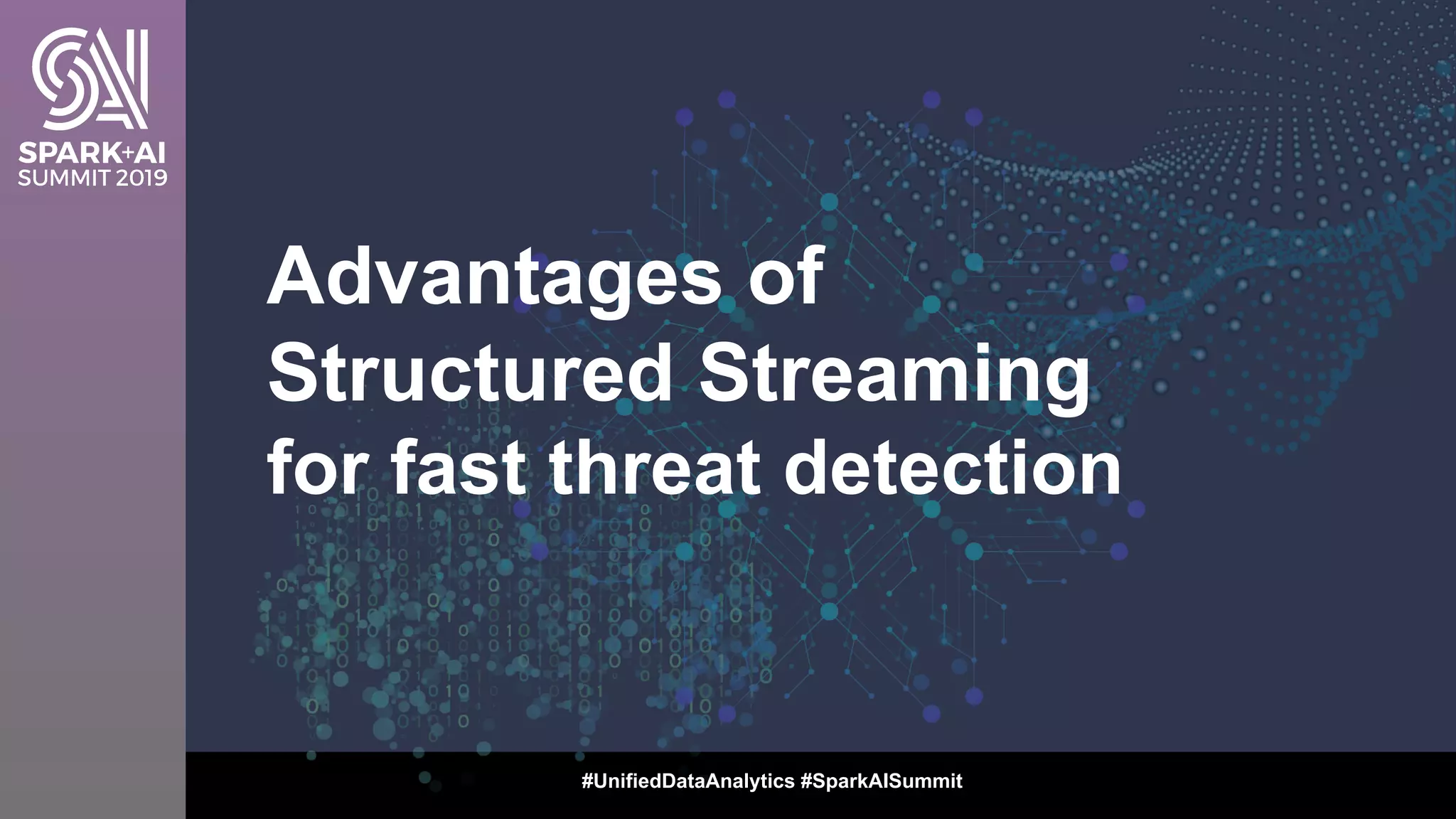 SPARK+AI
SUMMIT 2019

Advantages of Structured Streaming for fast threat detection

#UnifiedDataAnalytics #SparkAISummit